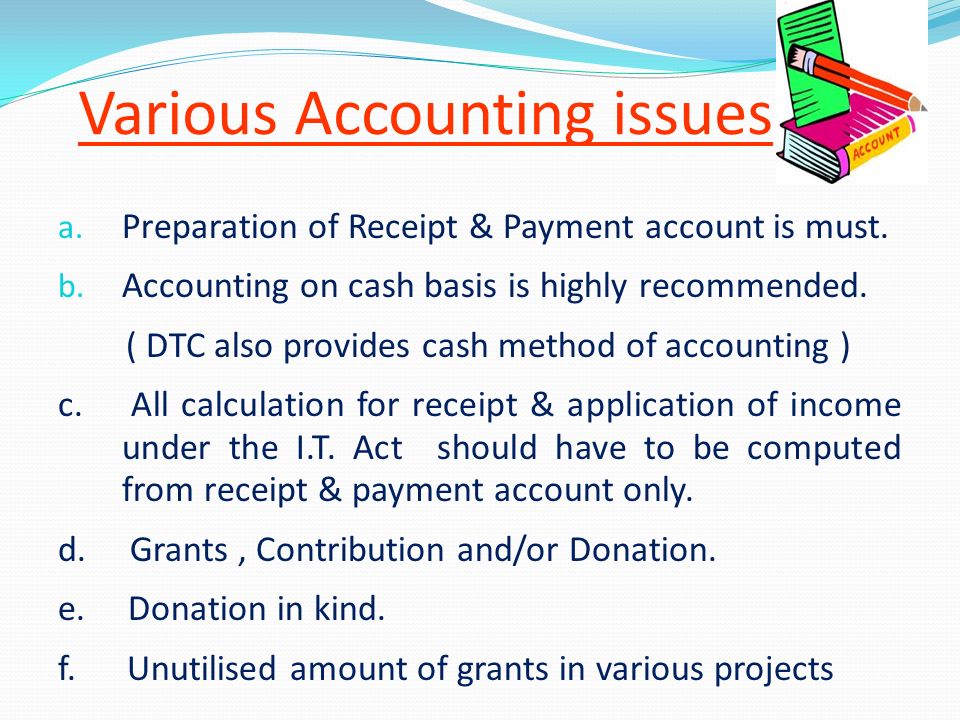 Various Accounting issues

ACCOUNT

a. Preparation of Receipt & Payment account is must.

b. Accounting on cash basis is highly recommended.

( DTC also provides cash method of accounting )

c. All calculation for receipt & application of income under the I.T. Act should have to be computed from receipt & payment account only.

d. Grants , Contribution and/or Donation.

e. Donation in kind.

f. Unutilised amount of grants in various projects